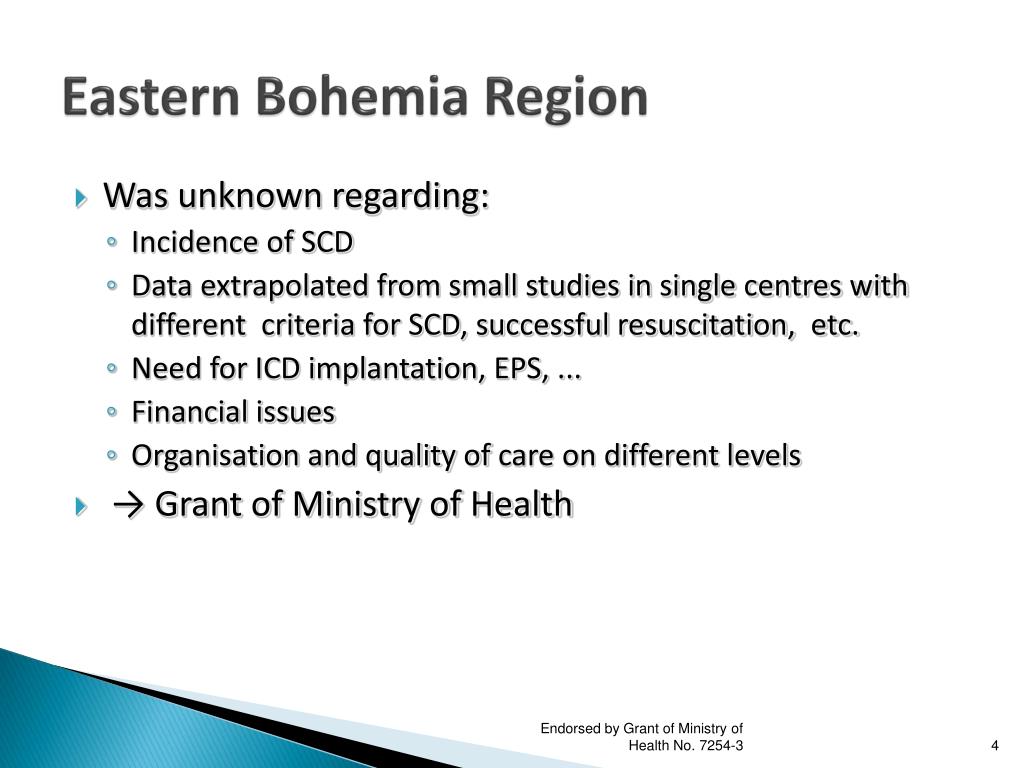 Eastern Bohemia Region

Was unknown regarding:

Incidence of SCD

Data extrapolated from small studies in single centres with different criteria for SCD, successful resuscitation, etc.

Need for ICD implantation, EPS, ...

Financial issues

Organisation and quality of care on different levels

→ Grant of Ministry of Health

Endorsed by Grant of Ministry of Health No. 7254-3

4